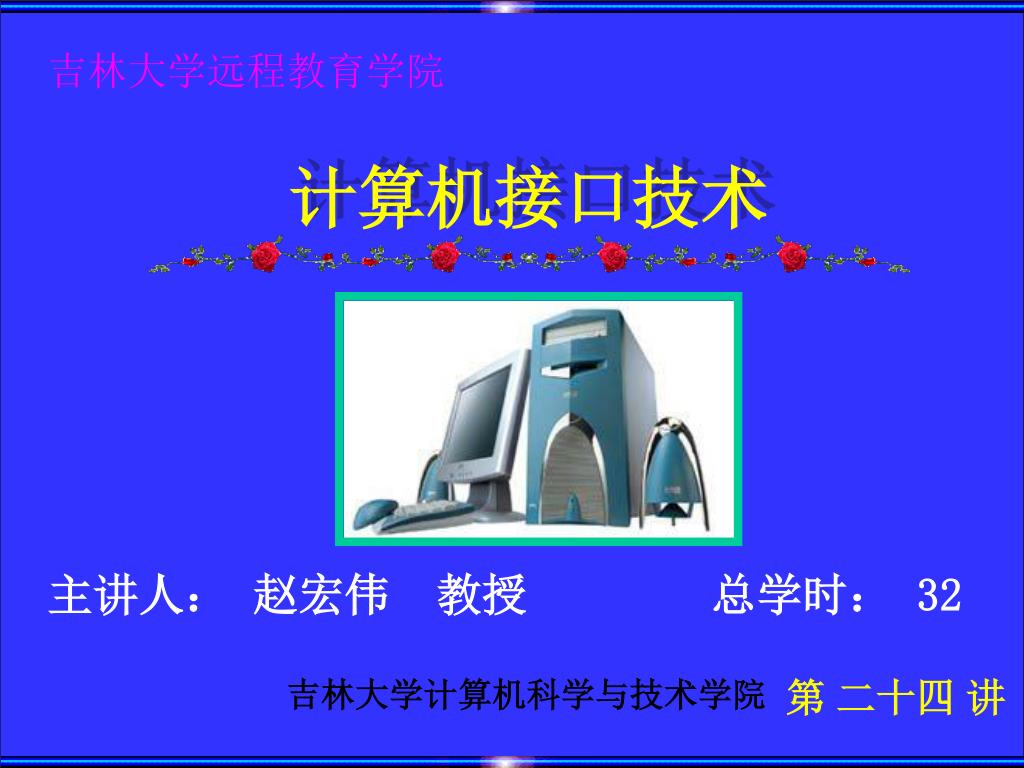 吉林大学远程教育学院

计算机接口技术

主讲人： 赵宏伟 教授 总学时： 32

吉林大学计算机科学与技术学院 第 二十四 讲